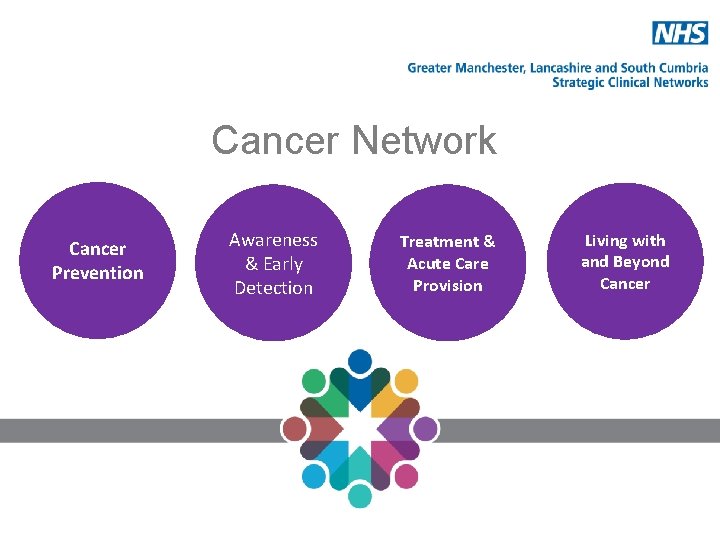 NHS

Greater Manchester, Lancashire and South Cumbria
Strategic Clinical Networks

Cancer Network

Cancer Prevention

Awareness & Early Detection

Treatment & Acute Care Provision

Living with and Beyond Cancer